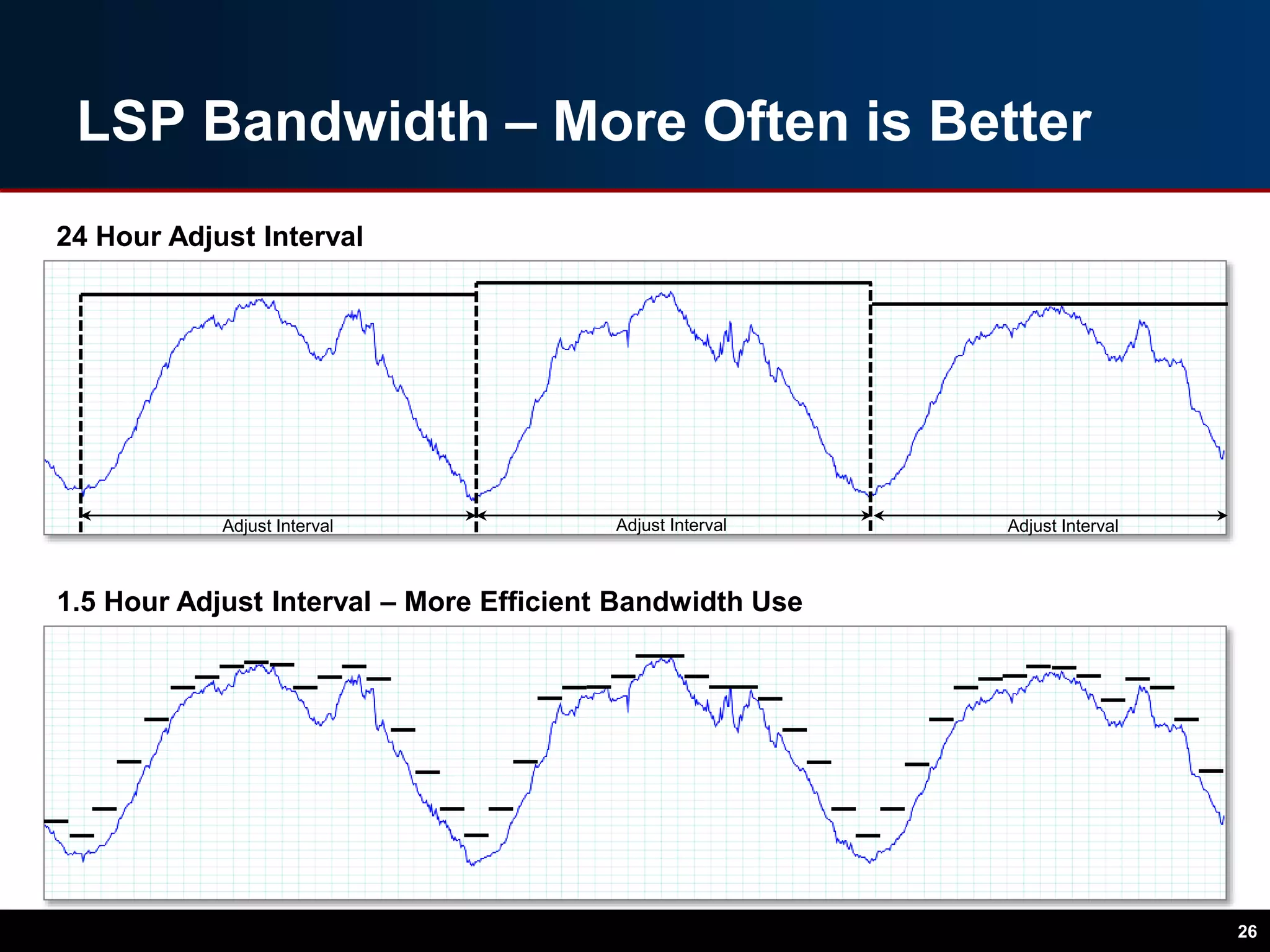 LSP Bandwidth – More Often is Better

24 Hour Adjust Interval

Adjust Interval

Adjust Interval

Adjust Interval

1.5 Hour Adjust Interval – More Efficient Bandwidth Use

26